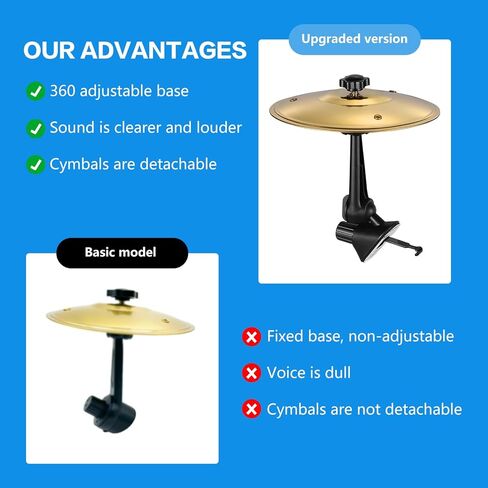 OUR ADVANTAGES

360 adjustable base

Sound is clearer and louder

Cymbals are detachable

Upgraded version

Basic model

Fixed base, non-adjustable

Voice is dull

Cymbals are not detachable